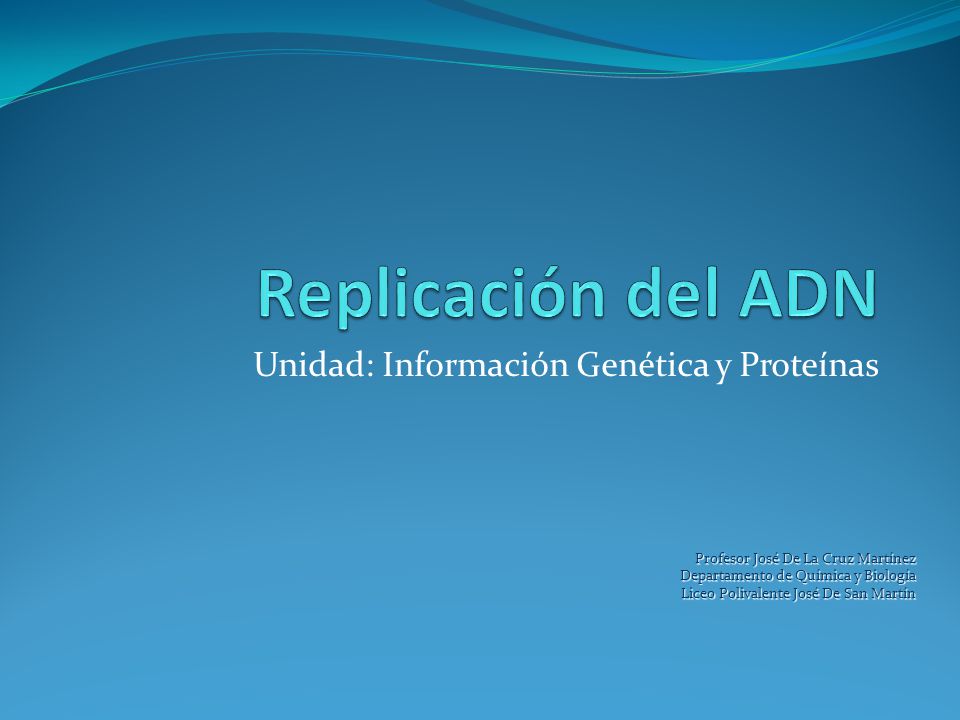 Replicación del ADN

Unidad: Información Genética y Proteínas

Profesor José De La Cruz Martínez
Departamento de Química y Biología
Liceo Polivalente José De San Martín